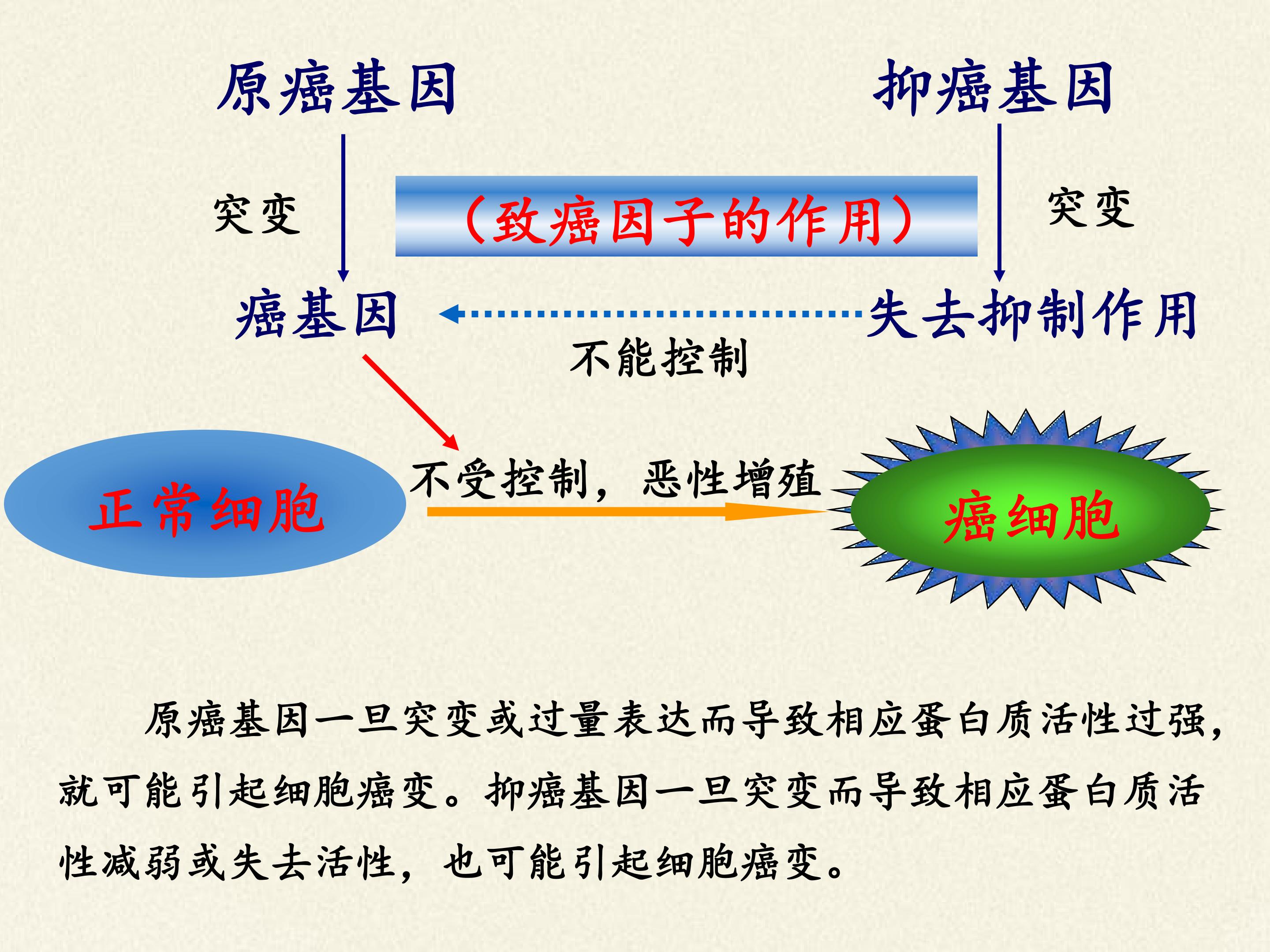 原癌基因

抑癌基因

突变

（致癌因子的作用）

突变

癌基因

失去抑制作用

不能控制

正常细胞

不受控制，恶性增殖

癌细胞

原癌基因一旦突变或过量表达而导致相应蛋白质活性过强，就可能引起细胞癌变。抑癌基因一旦突变而导致相应蛋白质活性减弱或失去活性，也可能引起细胞癌变。